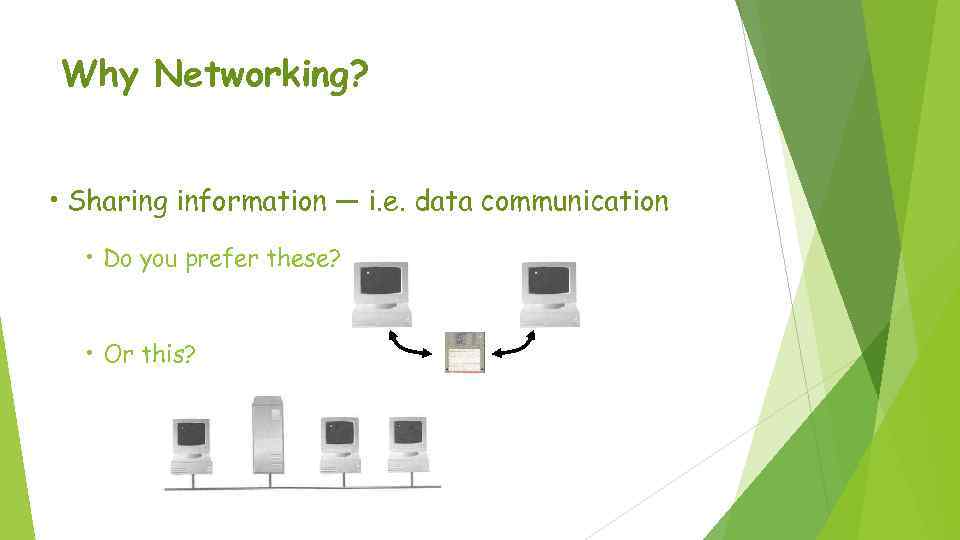 Why Networking?

• Sharing information — i.e. data communication

• Do you prefer these?

• Or this?